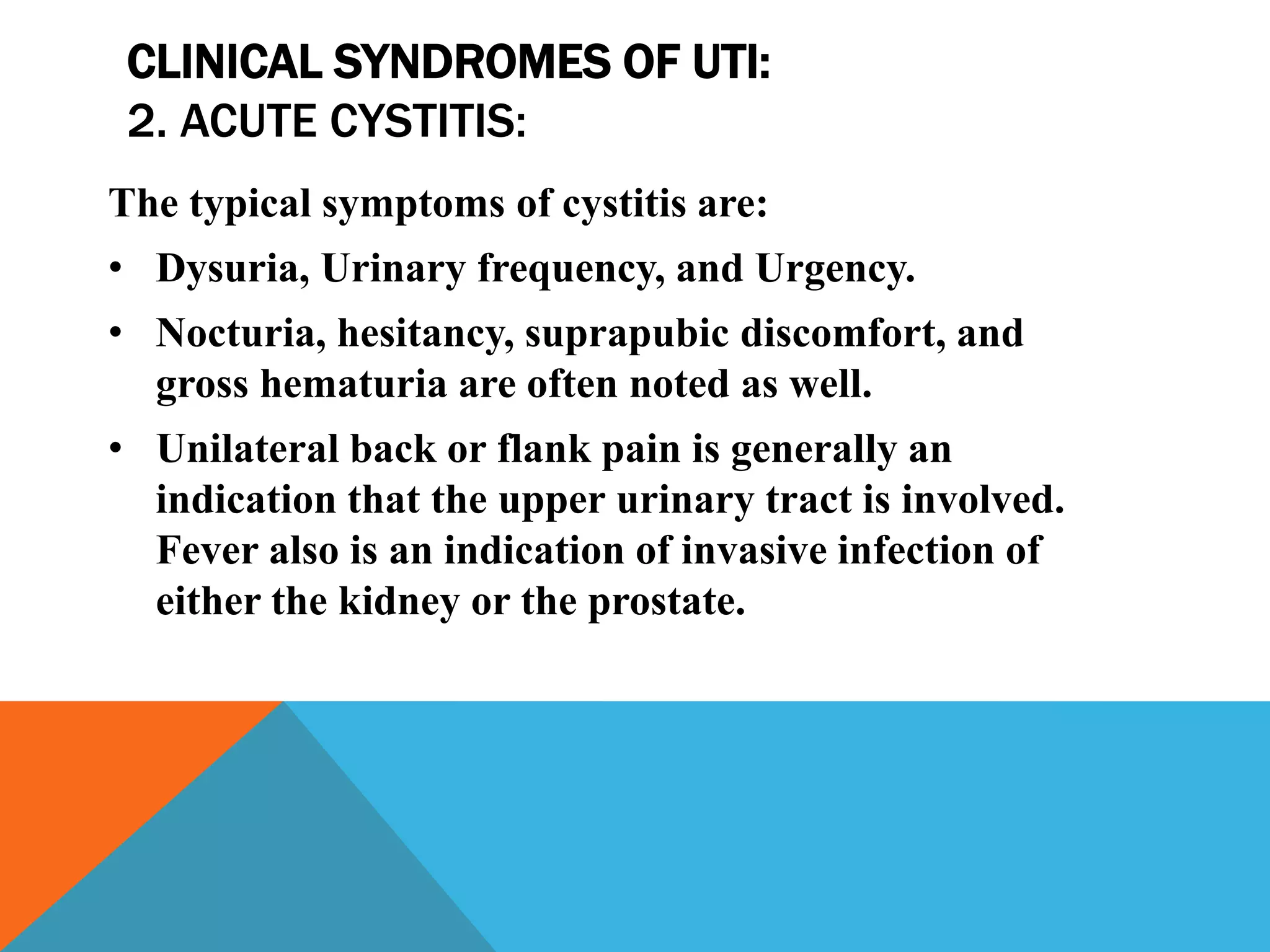 CLINICAL SYNDROMES OF UTI:
2. ACUTE CYSTITIS:

The typical symptoms of cystitis are:

• Dysuria, Urinary frequency, and Urgency.
• Nocturia, hesitancy, suprapubic discomfort, and gross hematuria are often noted as well.
• Unilateral back or flank pain is generally an indication that the upper urinary tract is involved. Fever also is an indication of invasive infection of either the kidney or the prostate.